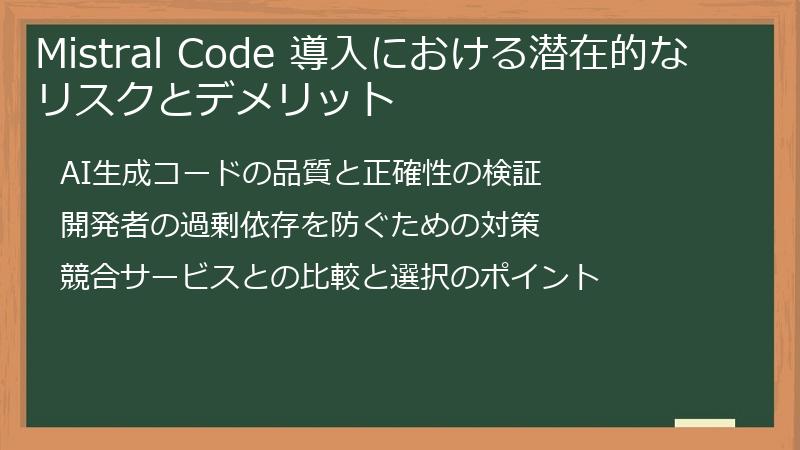 Mistral Code 導入における潜在的なリスクとデメリット

AI生成コードの品質と正確性の検証

開発者の過剰依存を防ぐための対策

競合サービスとの比較と選択のポイント